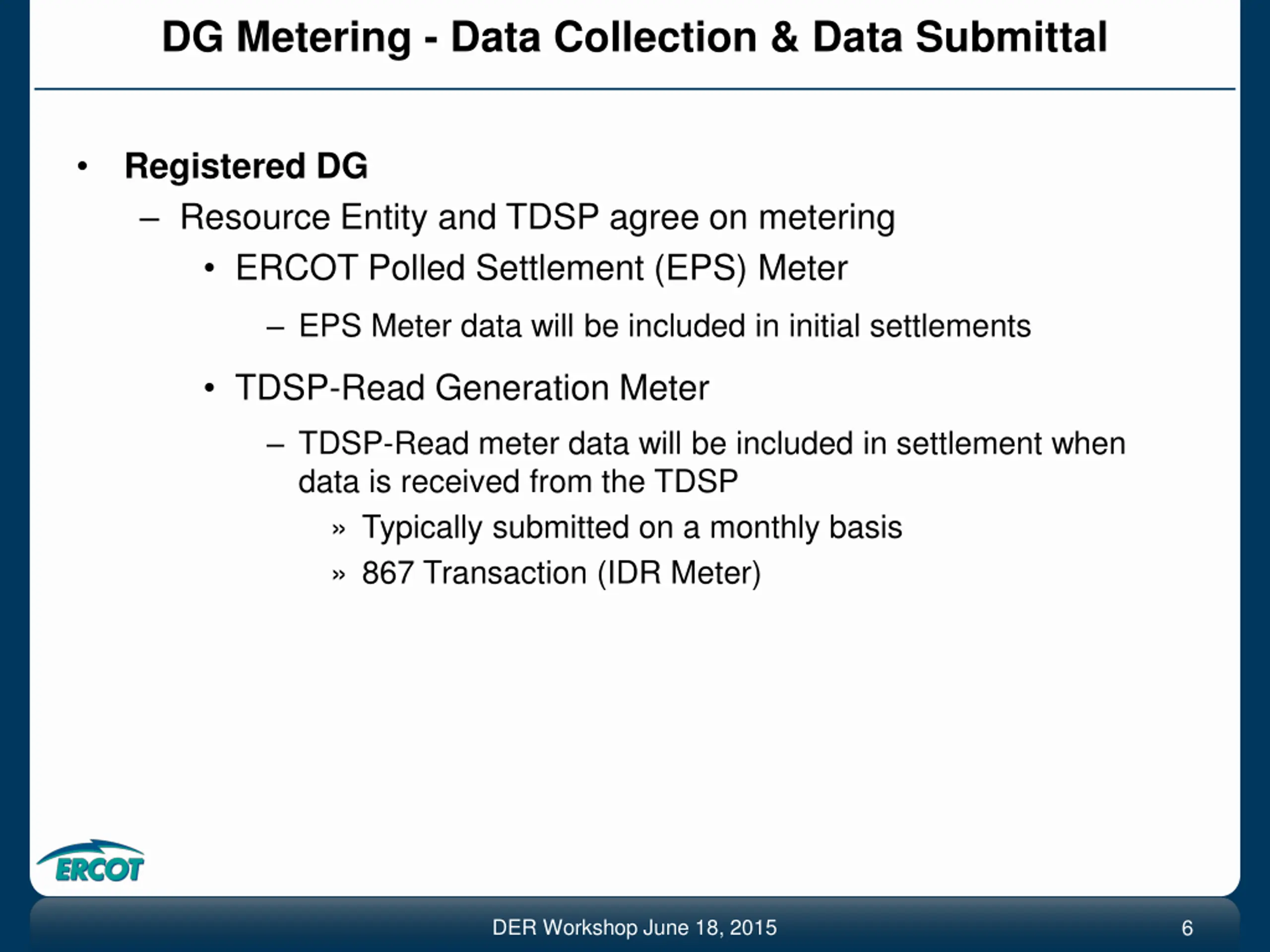 DG Metering - Data Collection & Data Submittal

• Registered DG
– Resource Entity and TDSP agree on metering
• ERCOT Polled Settlement (EPS) Meter
– EPS Meter data will be included in initial settlements
• TDSP-Read Generation Meter
– TDSP-Read meter data will be included in settlement when data is received from the TDSP
» Typically submitted on a monthly basis
» 867 Transaction (IDR Meter)

ERCOT

DER Workshop June 18, 2015

6